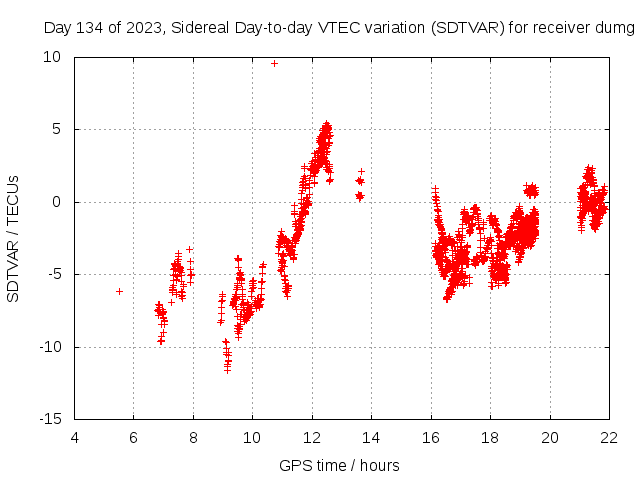 Day 134 of 2023, Sidereal Day-to-day VTEC variation (SDTVAR) for receiver dumg

SDTVAR / TECUs

10
5
0
-5
-10
-15

4 6 8 10 12 14 16 18 20 22

GPS time / hours